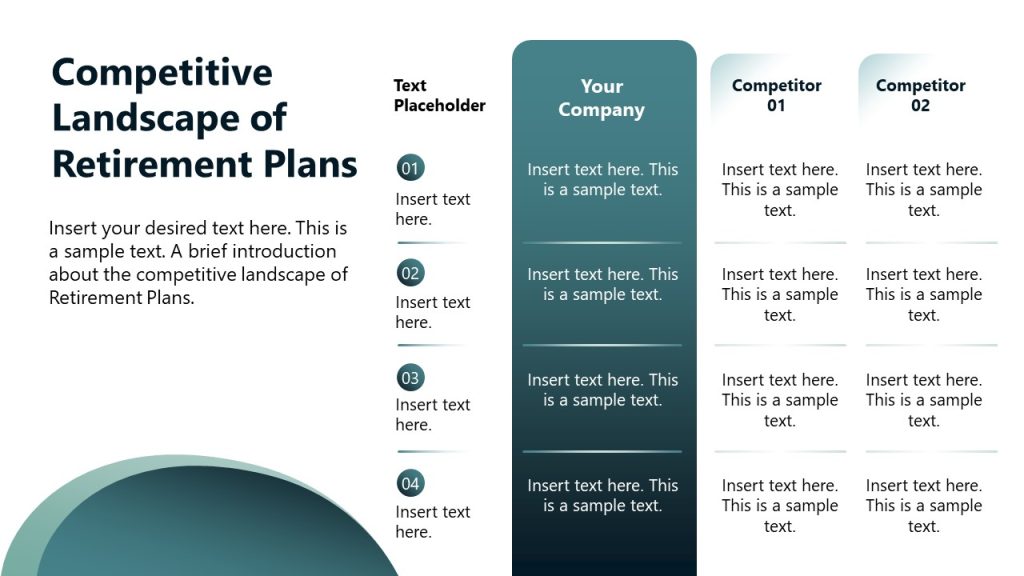 Competitive Landscape of Retirement Plans

Insert your desired text here. This is a sample text. A brief introduction about the competitive landscape of Retirement Plans.

| Text Placeholder | Your Company | Competitor 01 | Competitor 02 |
|---|---|---|---|
| 01 Insert text here. | Insert text here. This is a sample text. | Insert text here. This is a sample text. | Insert text here. This is a sample text. |
| 02 Insert text here. | Insert text here. This is a sample text. | Insert text here. This is a sample text. | Insert text here. This is a sample text. |
| 03 Insert text here. | Insert text here. This is a sample text. | Insert text here. This is a sample text. | Insert text here. This is a sample text. |
| 04 Insert text here. | Insert text here. This is a sample text. | Insert text here. This is a sample text. | Insert text here. This is a sample text. |